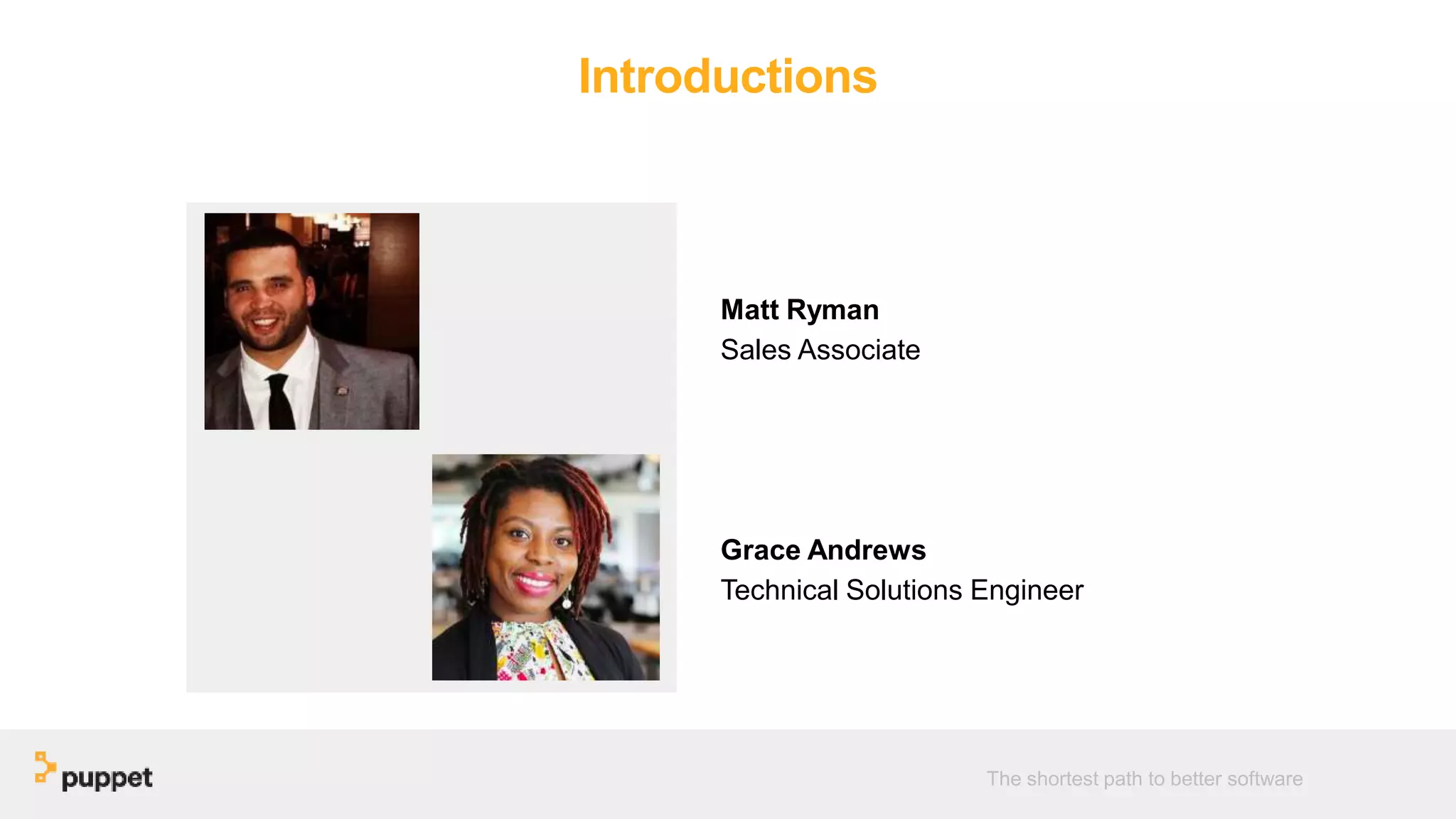 Introductions

Matt Ryman
Sales Associate

Grace Andrews
Technical Solutions Engineer

puppet

The shortest path to better software